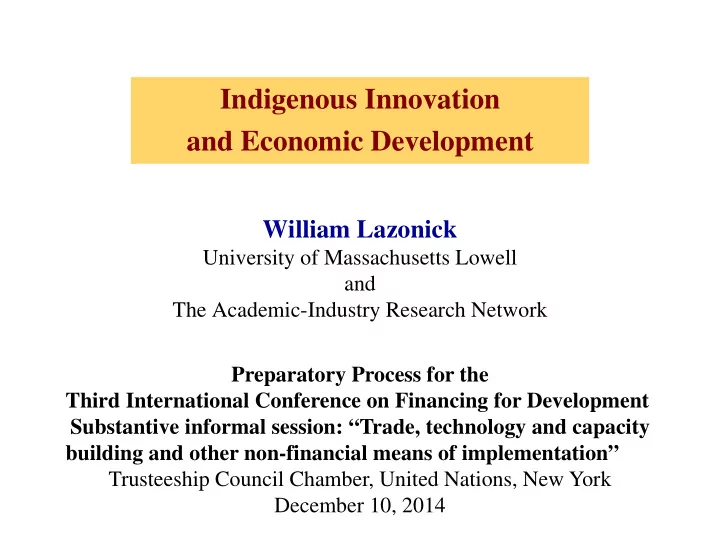 Indigenous Innovation
and Economic Development

William Lazonick
University of Massachusetts Lowell
and
The Academic-Industry Research Network

Preparatory Process for the
Third International Conference on Financing for Development
Substantive informal session: “Trade, technology and capacity building and other non-financial means of implementation”
Trusteeship Council Chamber, United Nations, New York
December 10, 2014